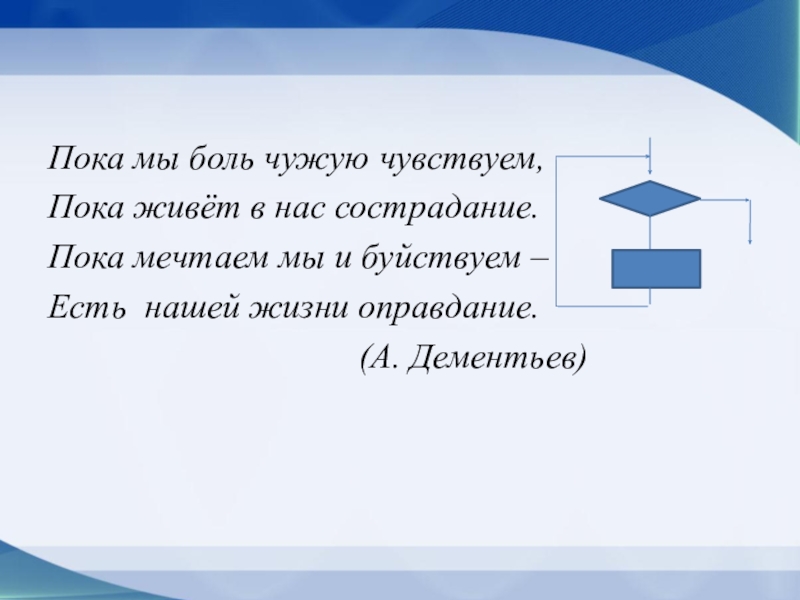 Пока мы боль чужую чувствуем,
Пока живёт в нас сострадание.
Пока мечтаем мы и буйствуем –
Есть нашей жизни оправдание.
(А. Дементьев)